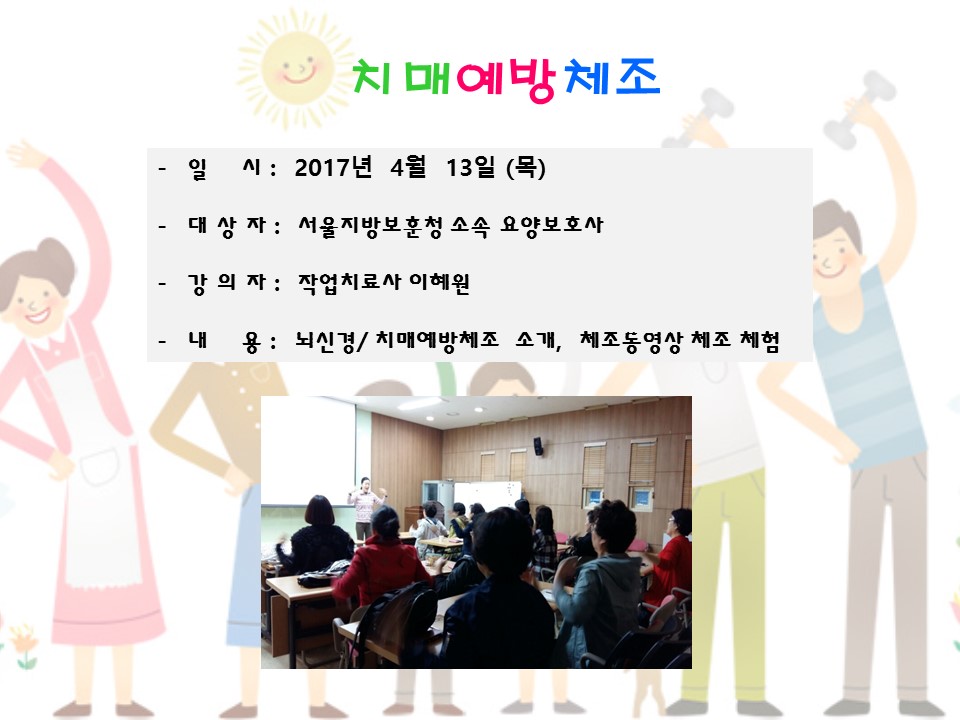 치매예방체조

- 일 시 : 2017년 4월 13일 (목)

- 대 상 자 : 서울지방보훈청 소속 요양보호사

- 강 의 자 : 작업치료사 이혜원

- 내 용 : 뇌신경/ 치매예방체조 소개, 체조동영상 체조 체험